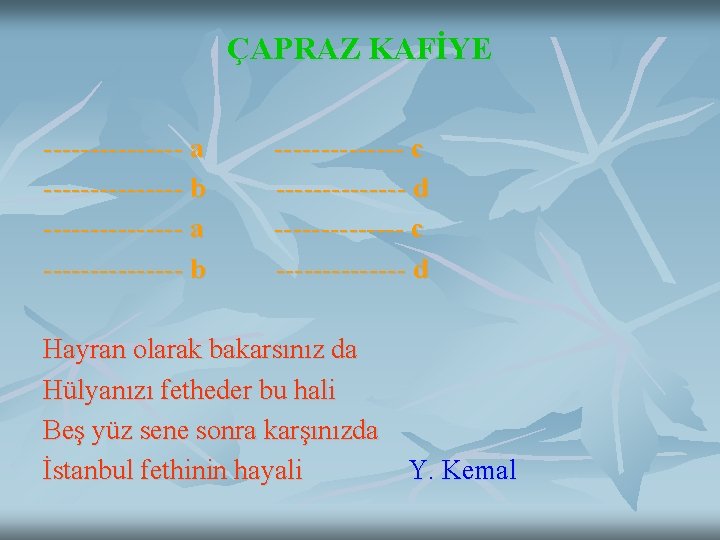 ÇAPRAZ KAFİYE

-------------- a
-------------- b
-------------- a
-------------- b

------------- c
------------- d
------------- c
------------- d

Hayran olarak bakarsınız da
Hülyanızı fetheder bu hali
Beş yüz sene sonra karşınızda
İstanbul fethinin hayali

Y. Kemal